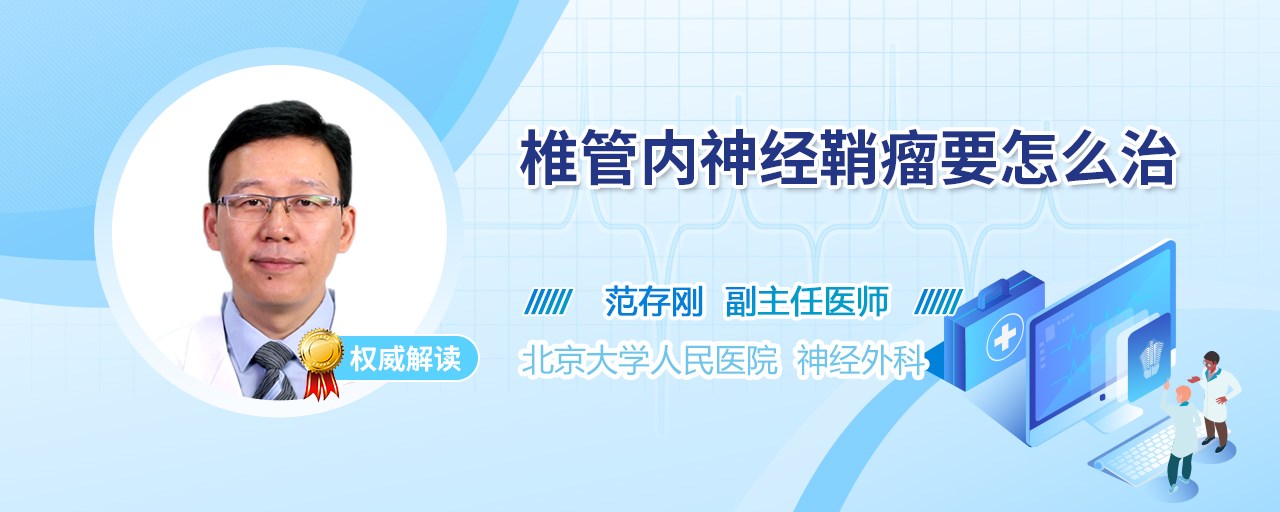 椎管内神经鞘瘤要怎么治

范存刚 副主任医师

权威解读

北京大学人民医院 神经外科